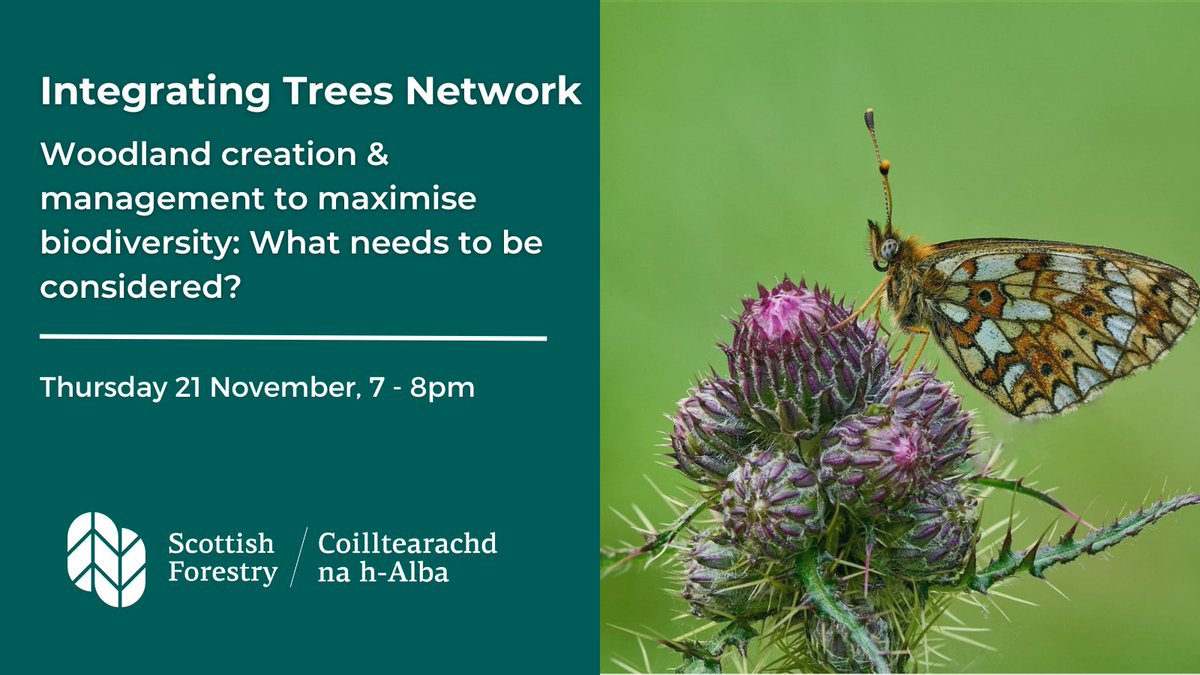 Integrating Trees Network

Woodland creation & management to maximise biodiversity: What needs to be considered?

Thursday 21 November, 7 - 8pm

Scottish Forestry / Coilltearachd na h-Alba